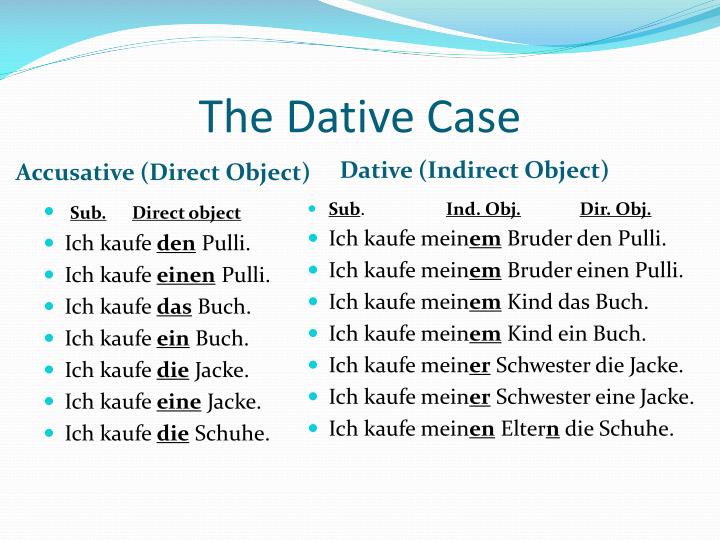 The Dative Case

Accusative (Direct Object)

- Sub. Direct object
- Ich kaufe den Pulli.
- Ich kaufe einen Pulli.
- Ich kaufe das Buch.
- Ich kaufe ein Buch.
- Ich kaufe die Jacke.
- Ich kaufe eine Jacke.
- Ich kaufe die Schuhe.

Dative (Indirect Object)

- Sub. Ind. Obj. Dir. Obj.
- Ich kaufe meinem Bruder den Pulli.
- Ich kaufe meinem Bruder einen Pulli.
- Ich kaufe meinem Kind das Buch.
- Ich kaufe meinem Kind ein Buch.
- Ich kaufe meiner Schwester die Jacke.
- Ich kaufe meiner Schwester eine Jacke.
- Ich kaufe meinen Eltern die Schuhe.